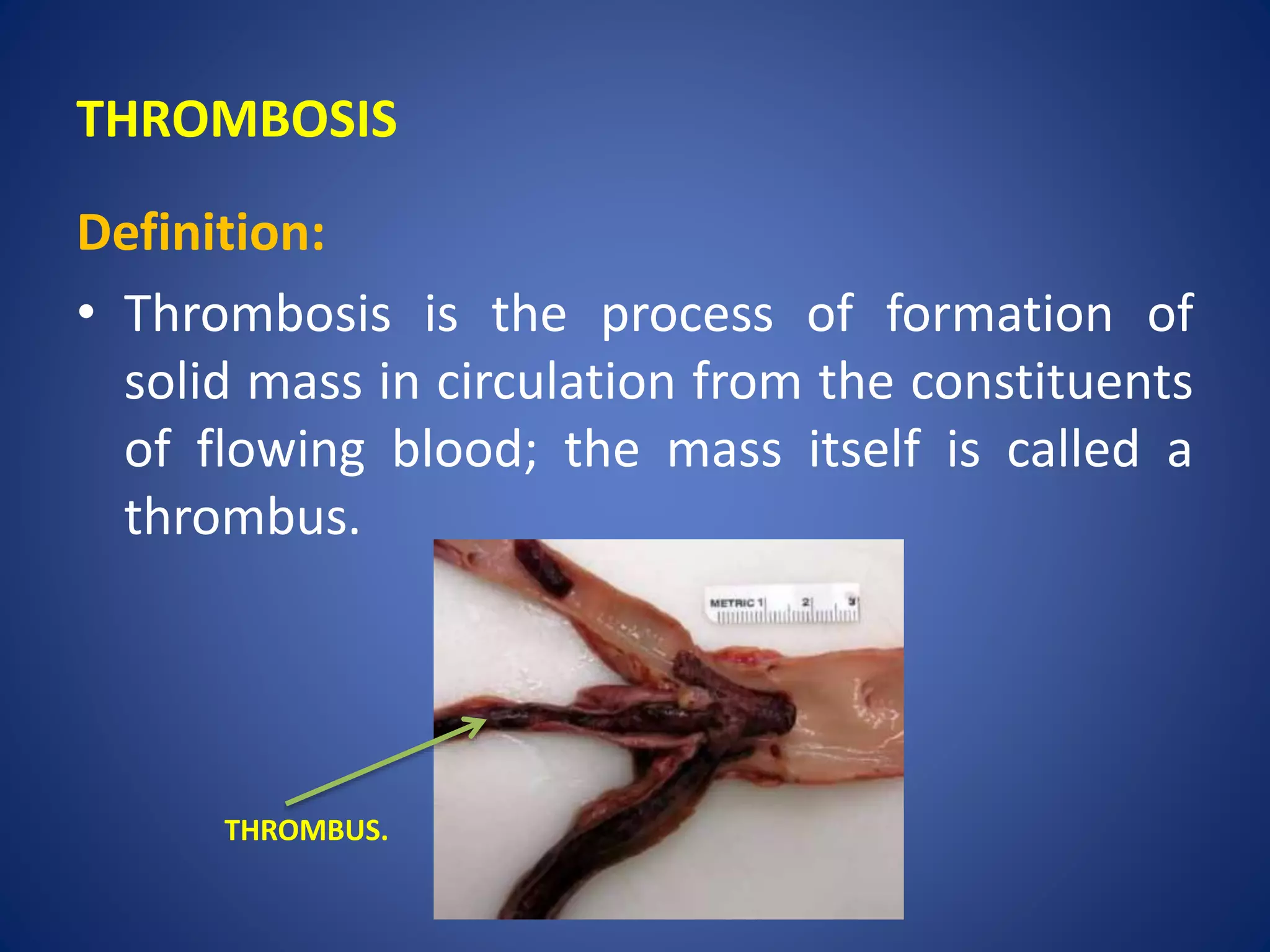 THROMBOSIS

Definition:

• Thrombosis is the process of formation of solid mass in circulation from the constituents of flowing blood; the mass itself is called a thrombus.

METRIC 1 2 3

THROMBUS.